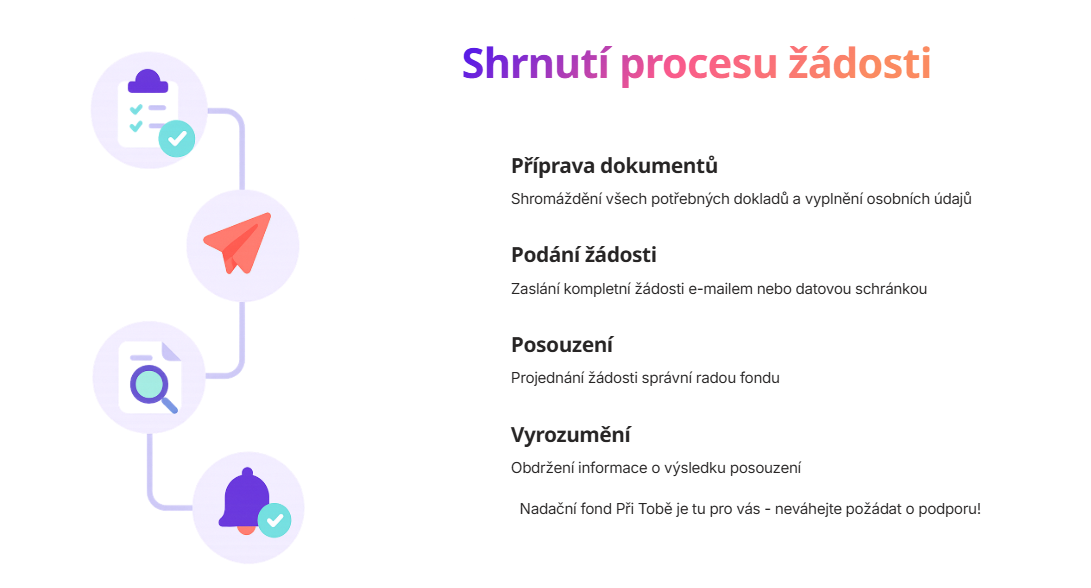 Shrnutí procesu žádosti

Příprava dokumentů
Shromáždění všech potřebných dokladů a vyplnění osobních údajů

Podání žádosti
Zaslání kompletní žádosti e-mailem nebo datovou schránkou

Posouzení
Projednání žádosti správní radou fondu

Vyrozumění
Obdržení informace o výsledku posouzení

Nadační fond Při Tobě je tu pro vás - neváhejte požádat o podporu!